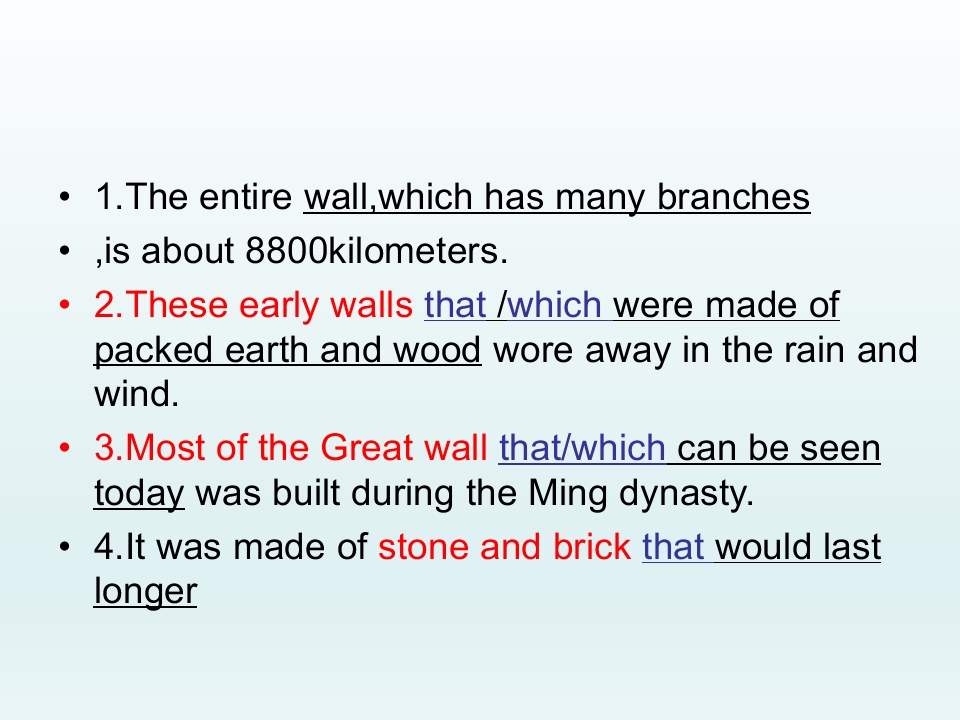 • 1.The entire wall,which has many branches
• ,is about 8800kilometers.
• 2.These early walls that /which were made of packed earth and wood wore away in the rain and wind.
• 3.Most of the Great wall that/which can be seen today was built during the Ming dynasty.
• 4.It was made of stone and brick that would last longer